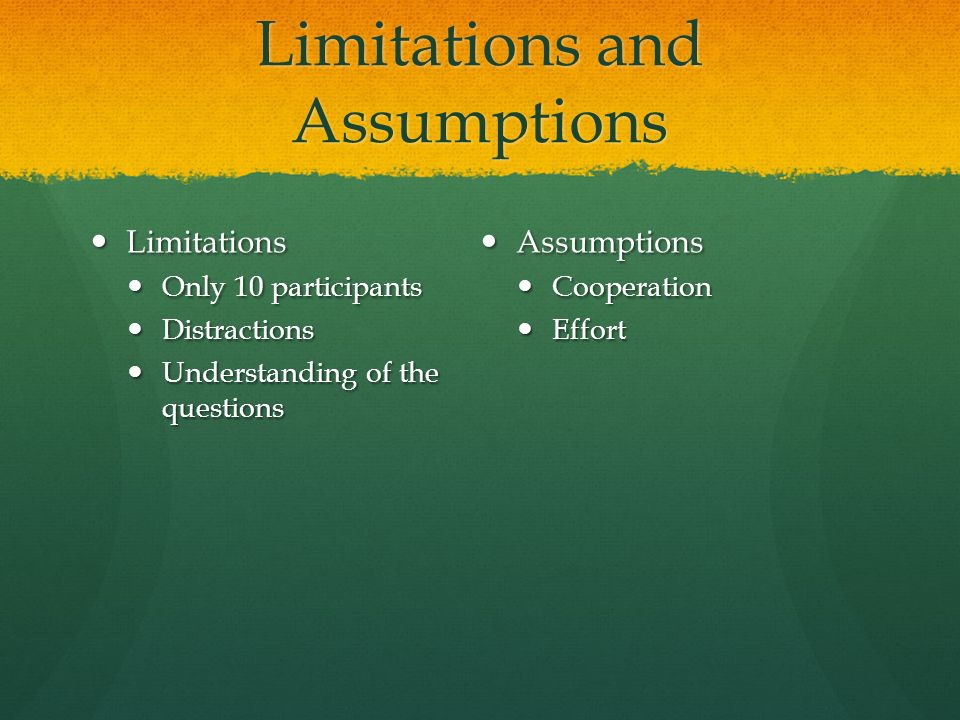 Limitations and Assumptions

- Limitations
  - Only 10 participants
  - Distractions
  - Understanding of the questions

- Assumptions
  - Cooperation
  - Effort